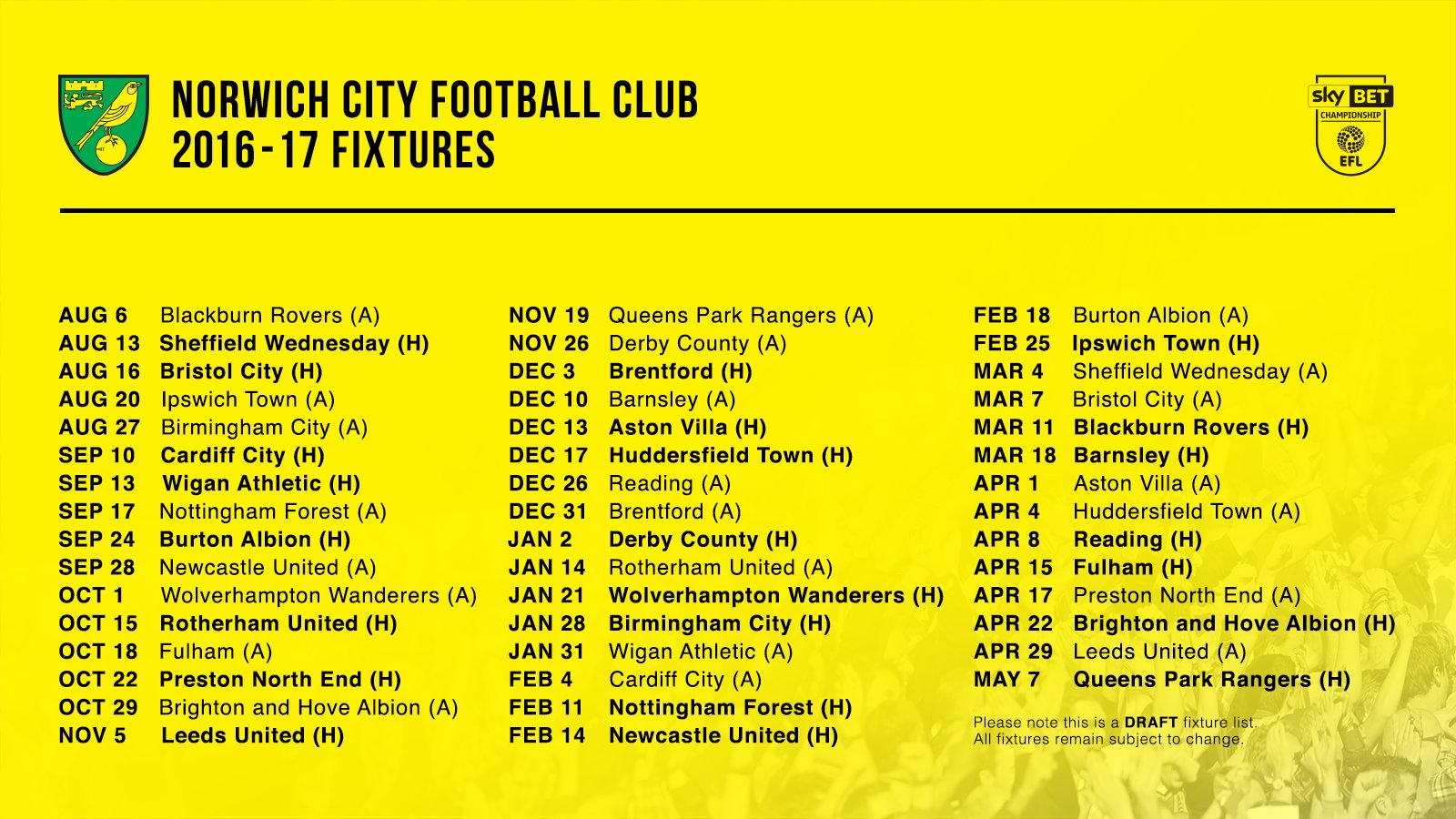 NORWICH CITY FOOTBALL CLUB
2016-17 FIXTURES

sky BET
CHAMPIONSHIP
EFL

AUG 6 Blackburn Rovers (A)
AUG 13 Sheffield Wednesday (H)
AUG 16 Bristol City (H)
AUG 20 Ipswich Town (A)
AUG 27 Birmingham City (A)
SEP 10 Cardiff City (H)
SEP 13 Wigan Athletic (H)
SEP 17 Nottingham Forest (A)
SEP 24 Burton Albion (H)
SEP 28 Newcastle United (A)
OCT 1 Wolverhampton Wanderers (A)
OCT 15 Rotherham United (H)
OCT 18 Fulham (A)
OCT 22 Preston North End (H)
OCT 29 Brighton and Hove Albion (A)
NOV 5 Leeds United (H)

NOV 19 Queens Park Rangers (A)
NOV 26 Derby County (A)
DEC 3 Brentford (H)
DEC 10 Barnsley (A)
DEC 13 Aston Villa (H)
DEC 17 Huddersfield Town (H)
DEC 26 Reading (A)
DEC 31 Brentford (A)
JAN 2 Derby County (H)
JAN 14 Rotherham United (A)
JAN 21 Wolverhampton Wanderers (H)
JAN 28 Birmingham City (H)
JAN 31 Wigan Athletic (A)
FEB 4 Cardiff City (A)
FEB 11 Nottingham Forest (H)
FEB 14 Newcastle United (H)

FEB 18 Burton Albion (A)
FEB 25 Ipswich Town (H)
MAR 4 Sheffield Wednesday (A)
MAR 7 Bristol City (A)
MAR 11 Blackburn Rovers (H)
MAR 18 Barnsley (H)
APR 1 Aston Villa (A)
APR 4 Huddersfield Town (A)
APR 8 Reading (H)
APR 15 Fulham (H)
APR 17 Preston North End (A)
APR 22 Brighton and Hove Albion (H)
APR 29 Leeds United (A)
MAY 7 Queens Park Rangers (H)

Please note this is a DRAFT fixture list.
All fixtures remain subject to change.